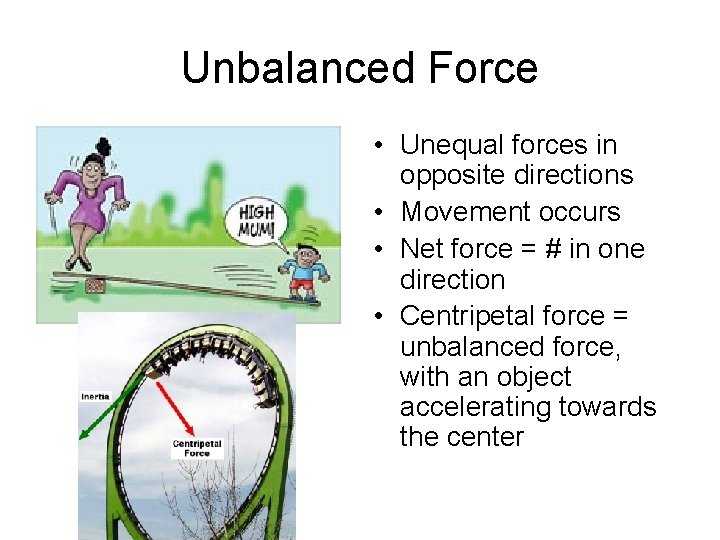 Unbalanced Force

HIGH MUM!

Inertia

Centripetal Force

• Unequal forces in opposite directions
• Movement occurs
• Net force = # in one direction
• Centripetal force = unbalanced force, with an object accelerating towards the center